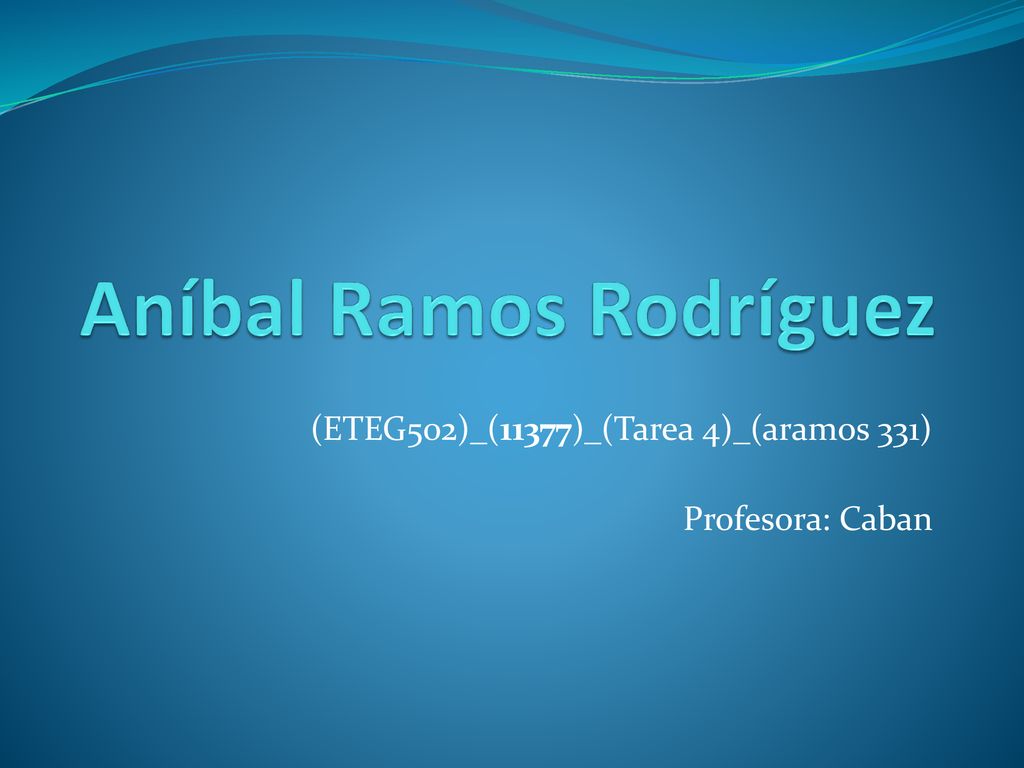 Aníbal Ramos Rodríguez

(ETEG502)_(11377)_(Tarea 4)_(aramos 331)

Profesora: Caban